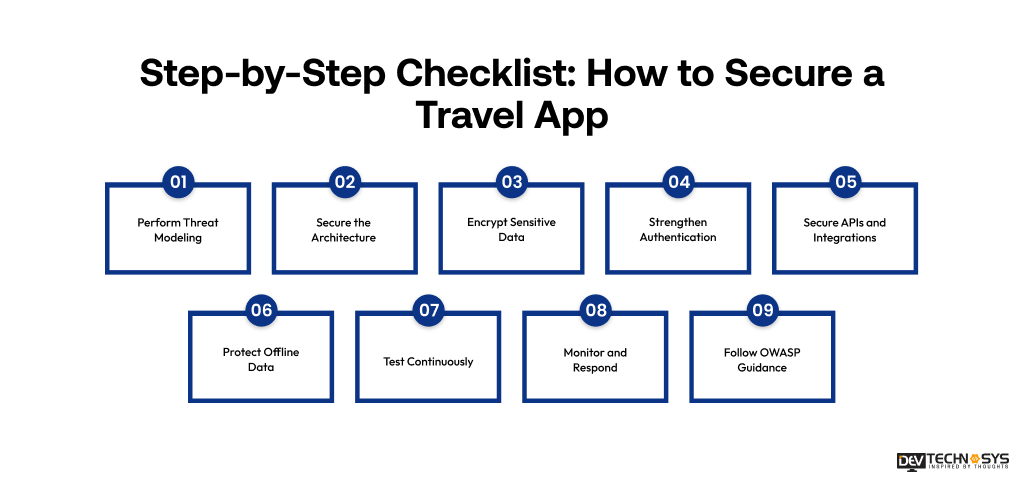 Step-by-Step Checklist: How to Secure a Travel App

01
Perform Threat Modeling

02
Secure the Architecture

03
Encrypt Sensitive Data

04
Strengthen Authentication

05
Secure APIs and Integrations

06
Protect Offline Data

07
Test Continuously

08
Monitor and Respond

09
Follow OWASP Guidance

DEV TECHNOSYS
INSPIRED BY THOUGHTS